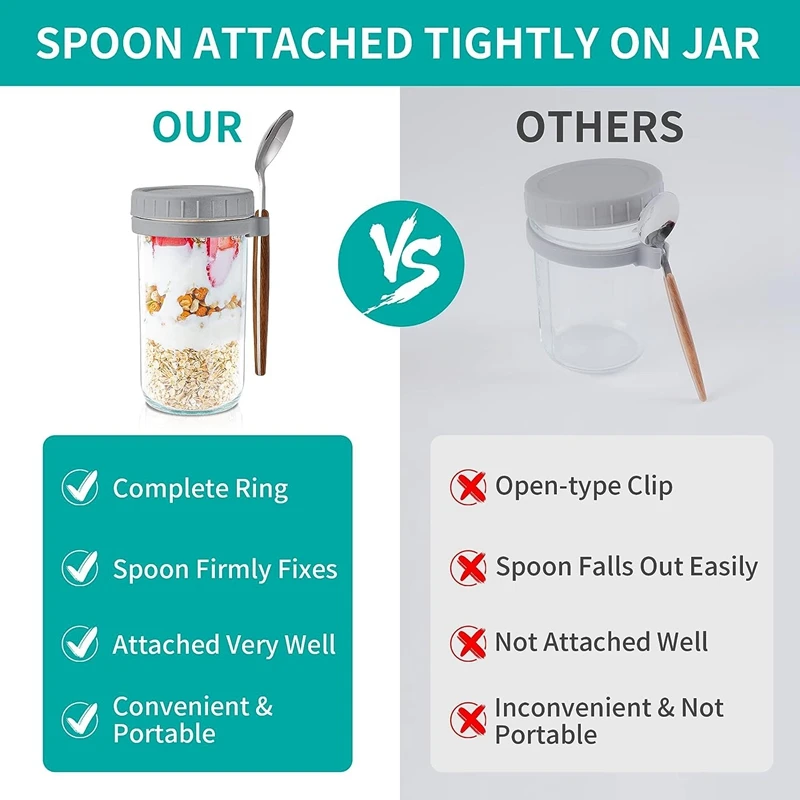 SPOON ATTACHED TIGHTLY ON JAR

OUR

VS

OTHERS

Complete Ring

Spoon Firmly Fixes

Attached Very Well

Convenient & Portable

Open-type Clip

Spoon Falls Out Easily

Not Attached Well

Inconvenient & Not Portable